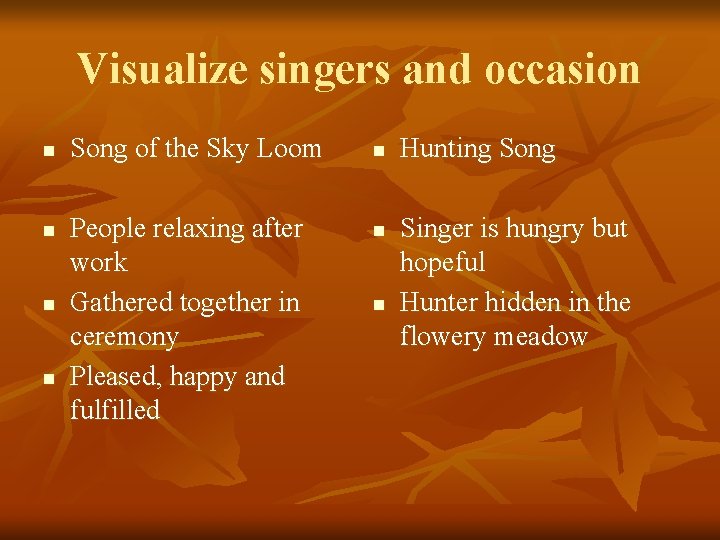 Visualize singers and occasion

- Song of the Sky Loom

- People relaxing after work
- Gathered together in ceremony
- Pleased, happy and fulfilled

- Hunting Song

- Singer is hungry but hopeful
- Hunter hidden in the flowery meadow